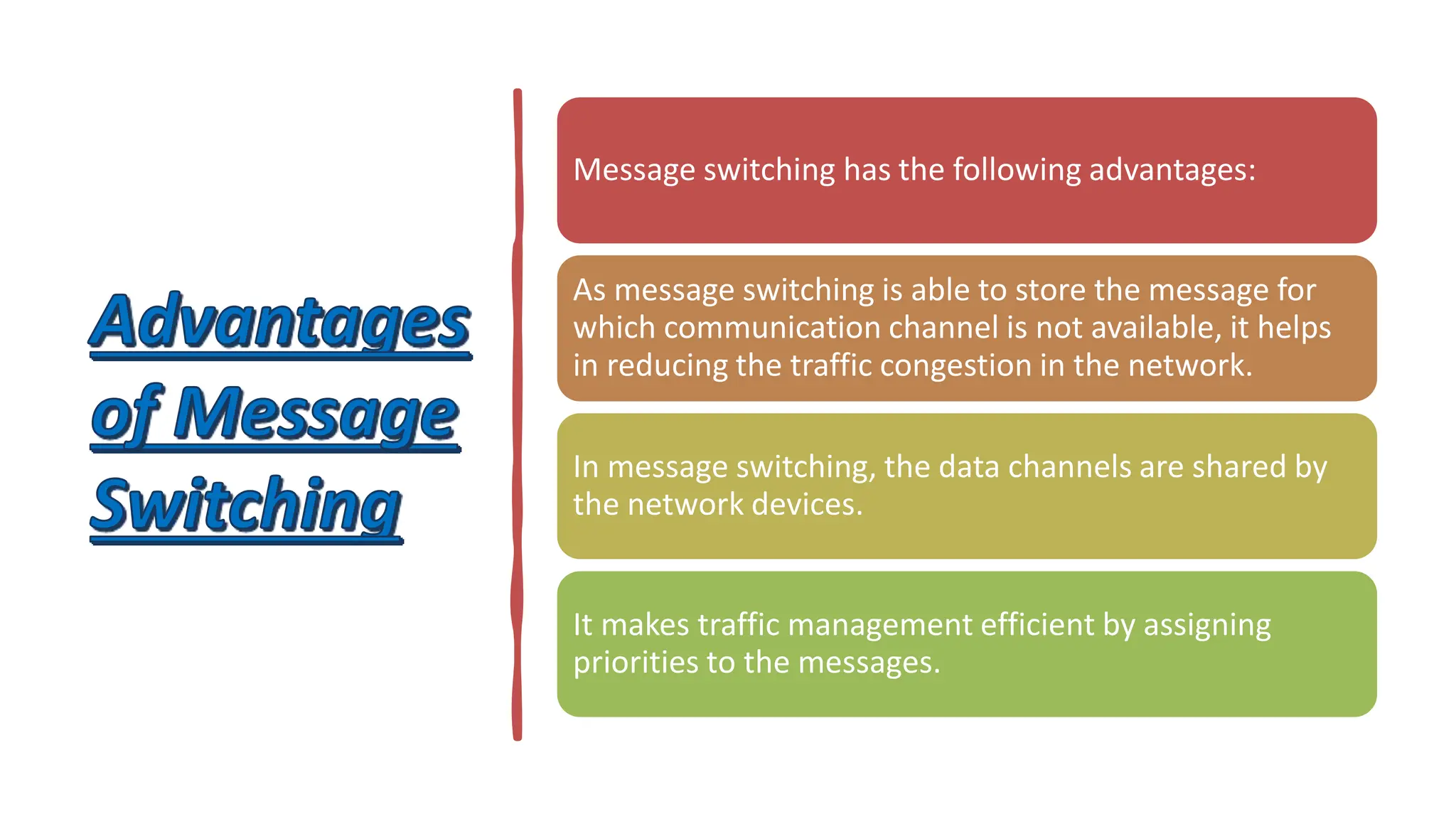 Advantages of Message Switching

Message switching has the following advantages:

As message switching is able to store the message for which communication channel is not available, it helps in reducing the traffic congestion in the network.

In message switching, the data channels are shared by the network devices.

It makes traffic management efficient by assigning priorities to the messages.